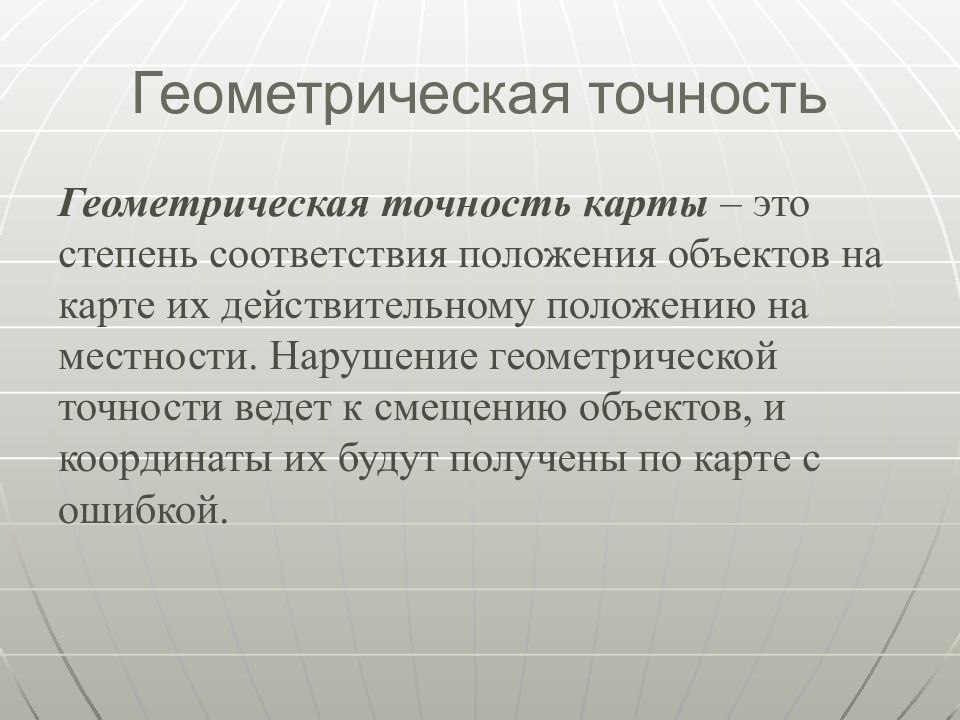 Геометрическая точность

Геометрическая точность карты – это степень соответствия положения объектов на карте их действительному положению на местности. Нарушение геометрической точности ведет к смещению объектов, и координаты их будут получены по карте с ошибкой.